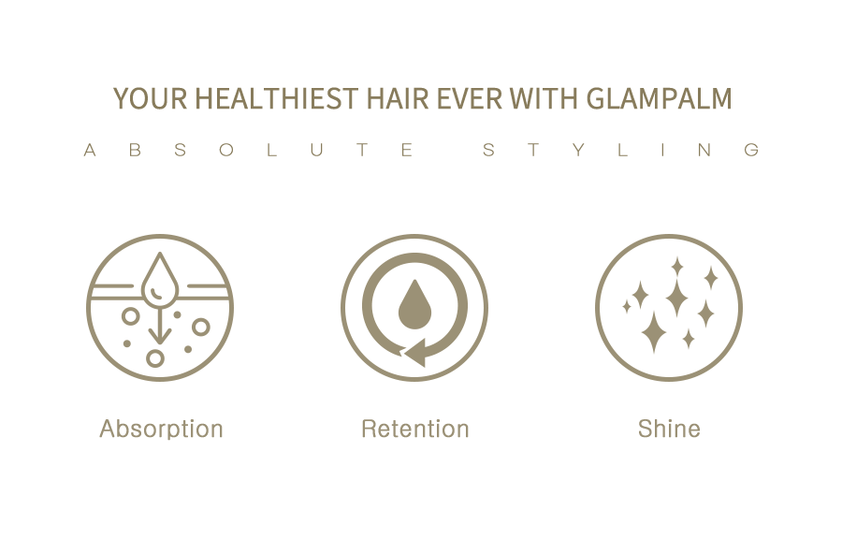 YOUR HEALTHIEST HAIR EVER WITH GLAMPALM

ABSOLUTE STYLING

Absorption

Retention

Shine